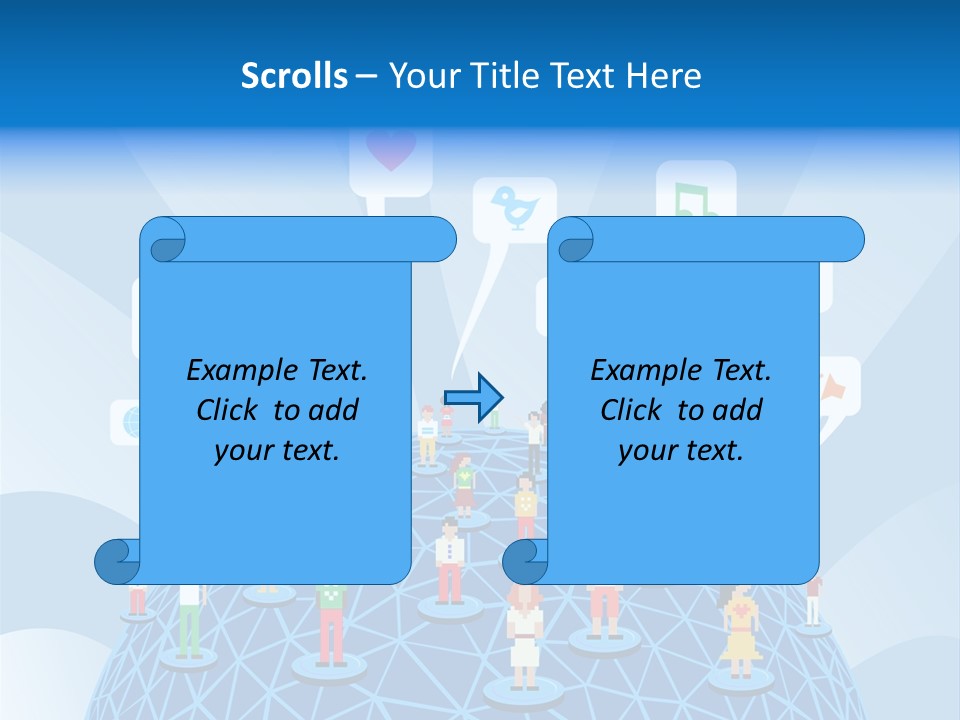 Scrolls – Your Title Text Here

Example Text. Click to add your text.

Example Text. Click to add your text.